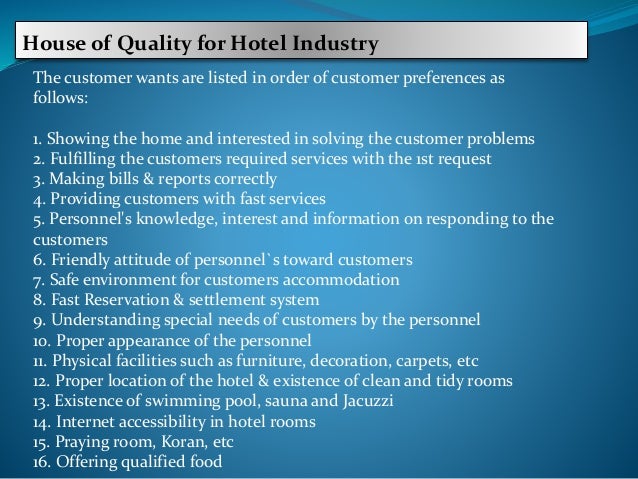 House of Quality for Hotel Industry

The customer wants are listed in order of customer preferences as follows:

1. Showing the home and interested in solving the customer problems
2. Fulfilling the customers required services with the 1st request
3. Making bills & reports correctly
4. Providing customers with fast services
5. Personnel's knowledge, interest and information on responding to the customers
6. Friendly attitude of personnel`s toward customers
7. Safe environment for customers accommodation
8. Fast Reservation & settlement system
9. Understanding special needs of customers by the personnel
10. Proper appearance of the personnel
11. Physical facilities such as furniture, decoration, carpets, etc
12. Proper location of the hotel & existence of clean and tidy rooms
13. Existence of swimming pool, sauna and Jacuzzi
14. Internet accessibility in hotel rooms
15. Praying room, Koran, etc
16. Offering qualified food